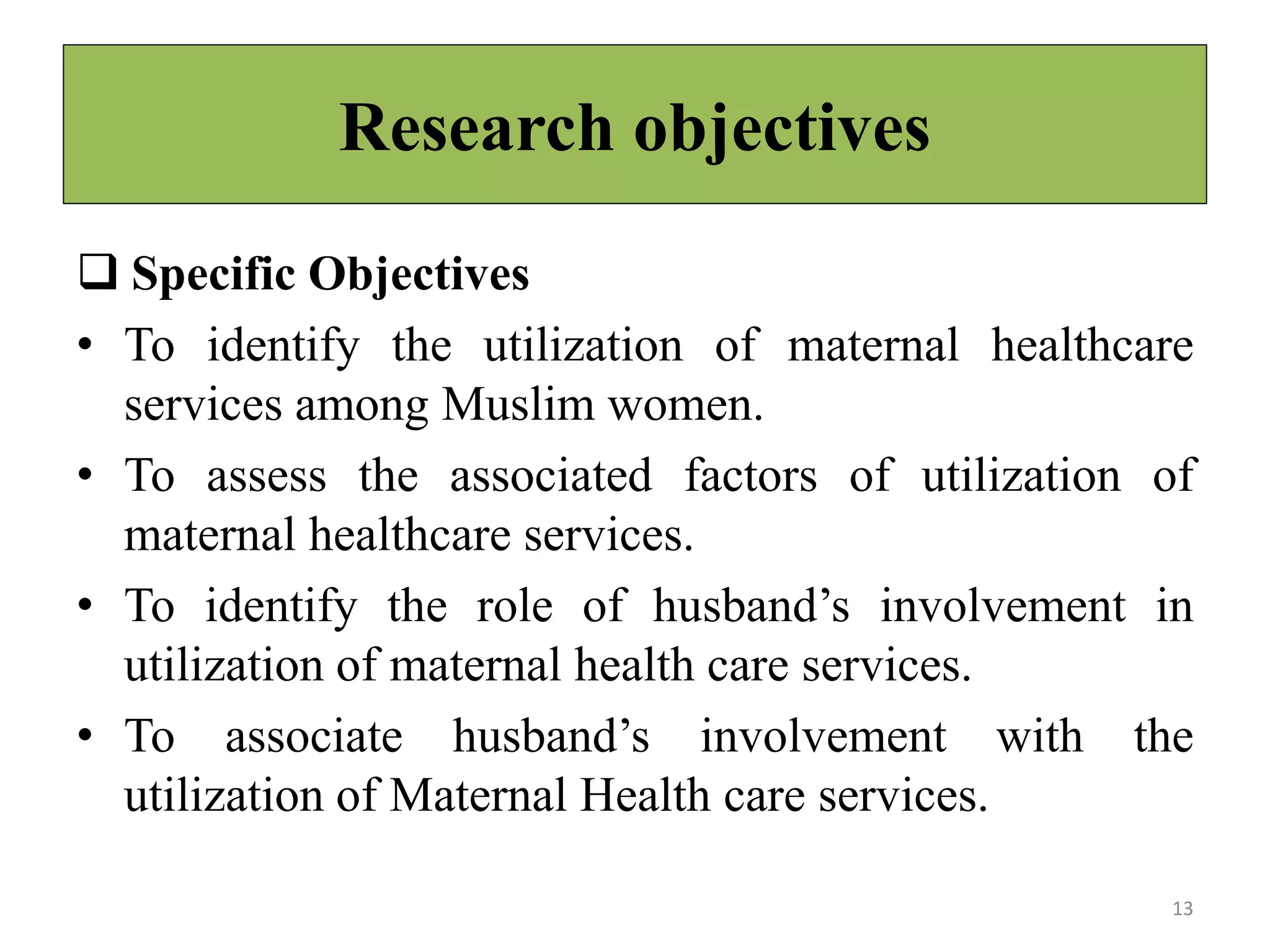 Research objectives

❑ Specific Objectives

• To identify the utilization of maternal healthcare services among Muslim women.

• To assess the associated factors of utilization of maternal healthcare services.

• To identify the role of husband’s involvement in utilization of maternal health care services.

• To associate husband’s involvement with the utilization of Maternal Health care services.

13